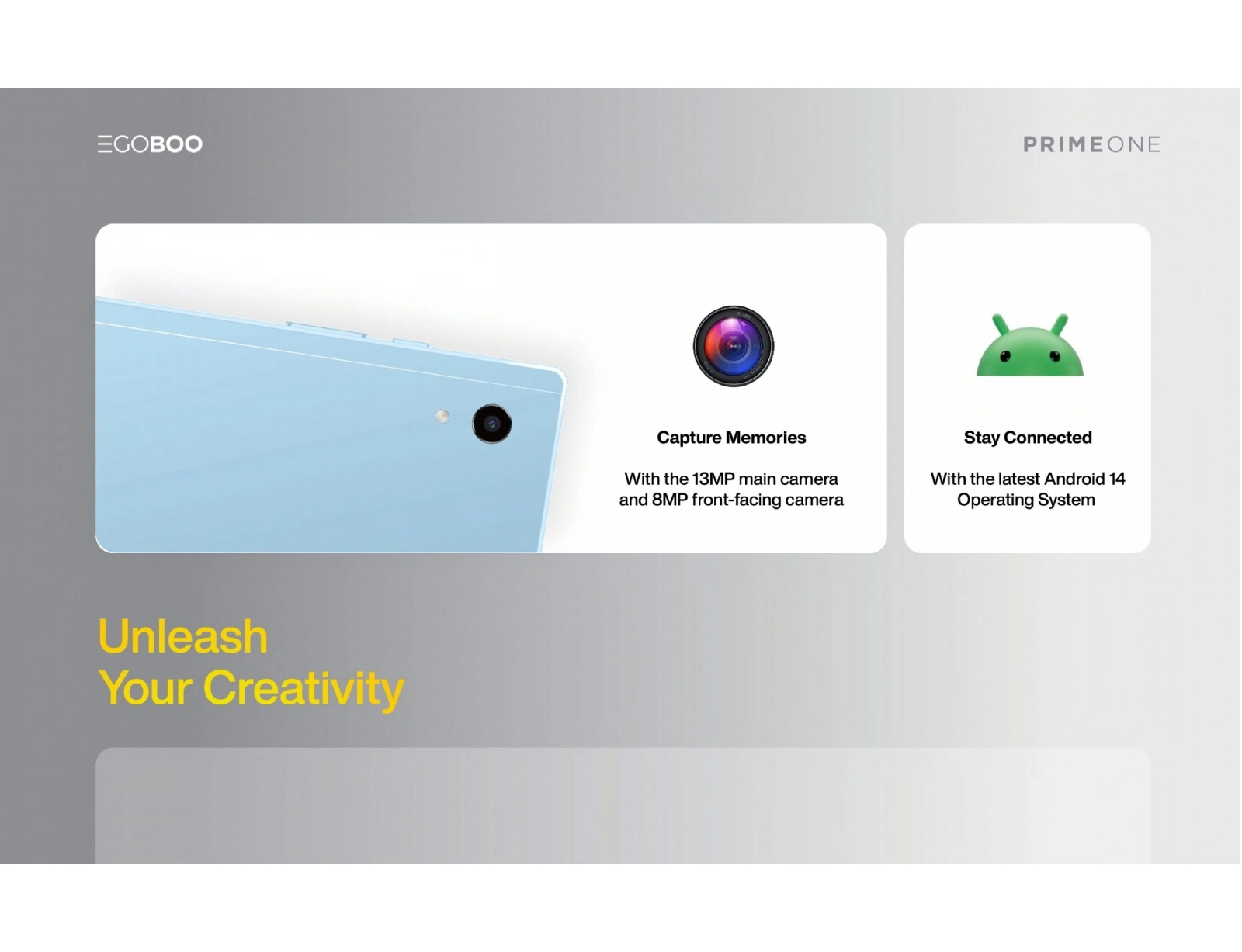 EGOBOO

PRIMEONE

Capture Memories

With the 13MP main camera and 8MP front-facing camera

Stay Connected

With the latest Android 14 Operating System

Unleash
Your Creativity